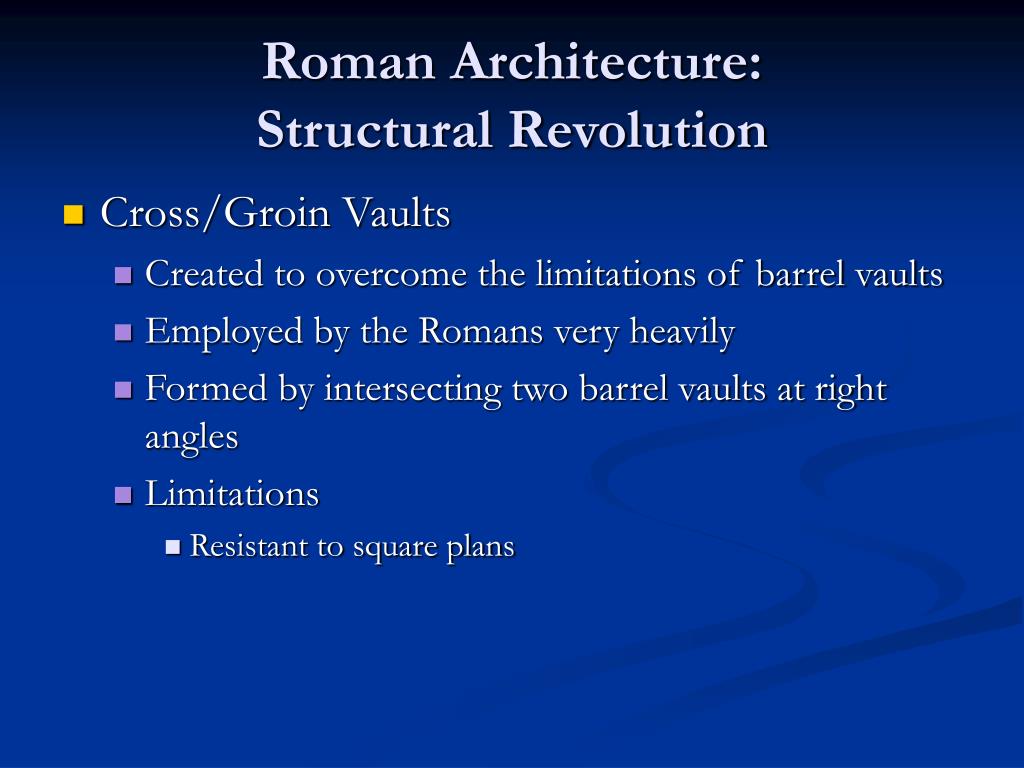 Roman Architecture:
Structural Revolution

Cross/Groin Vaults

Created to overcome the limitations of barrel vaults

Employed by the Romans very heavily

Formed by intersecting two barrel vaults at right angles

Limitations

Resistant to square plans